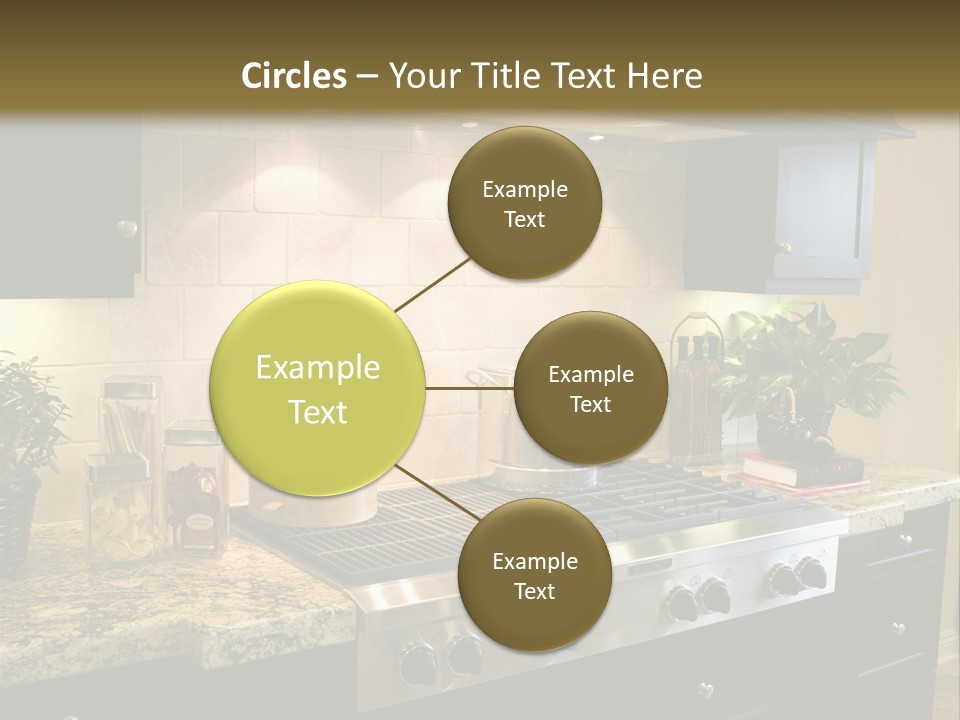 Circles – Your Title Text Here

Example Text

Example Text

Example Text

Example Text